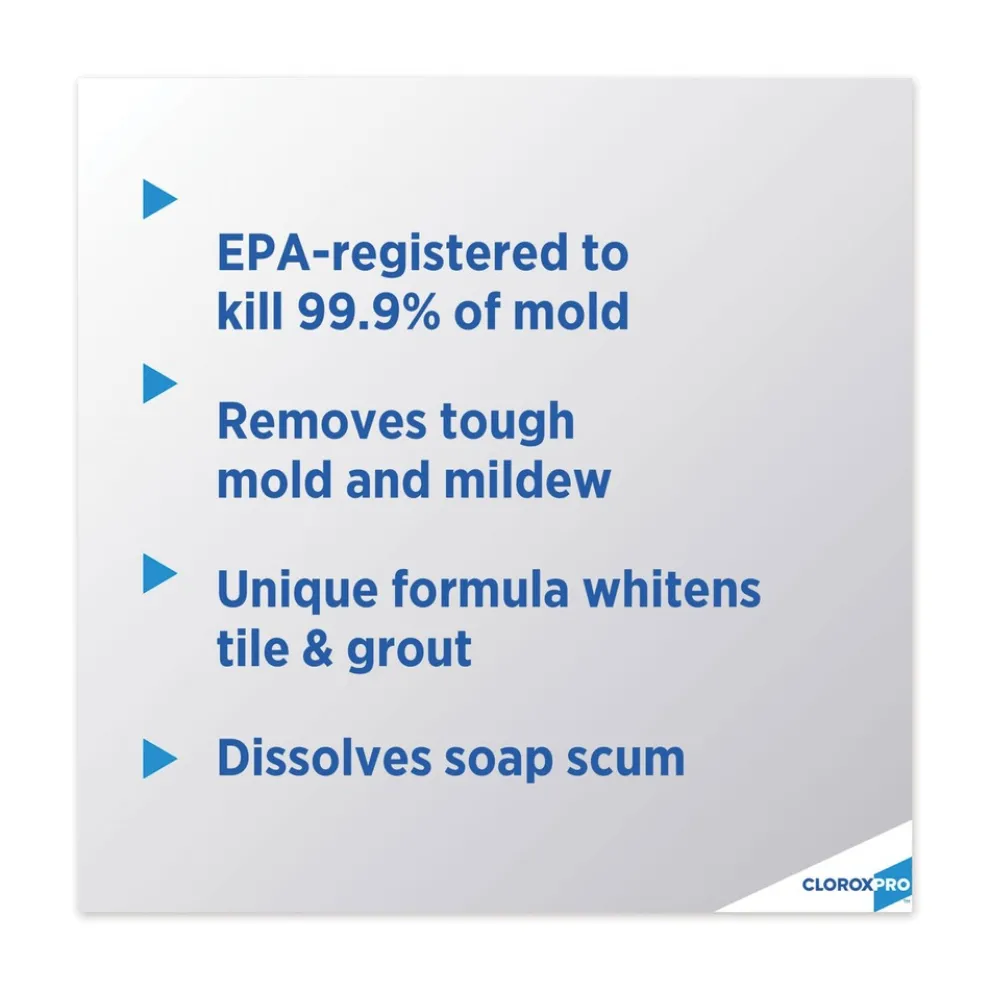 EPA-registered to kill 99.9% of mold

Removes tough mold and mildew

Unique formula whitens tile & grout

Dissolves soap scum

CLOROXPRO